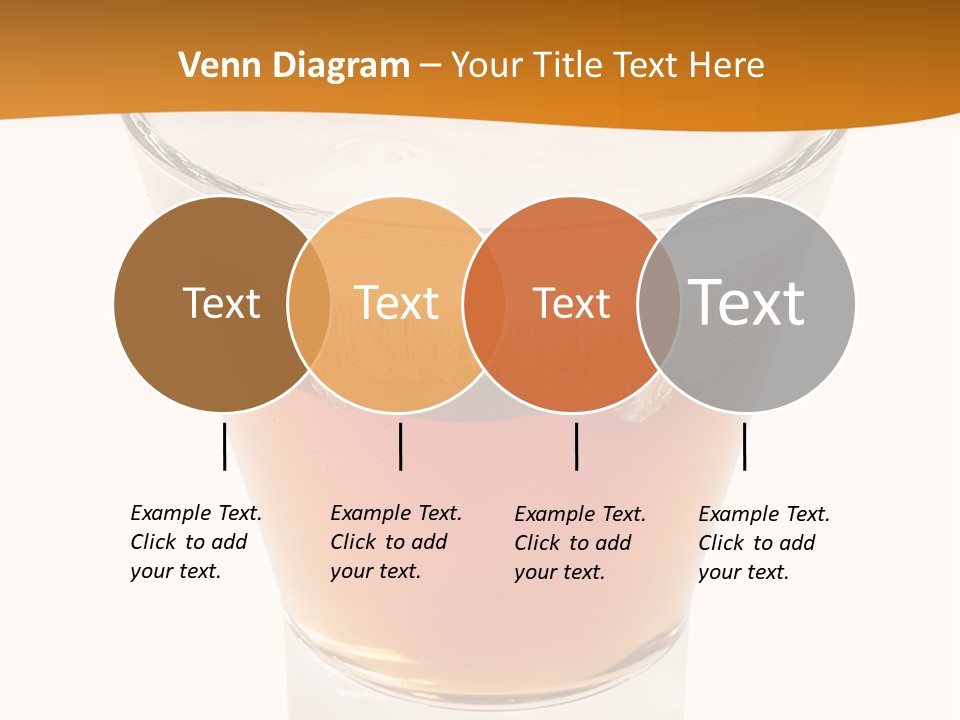 Venn Diagram – Your Title Text Here

Text

Text

Text

Text

Example Text. Click to add your text.

Example Text. Click to add your text.

Example Text. Click to add your text.

Example Text. Click to add your text.